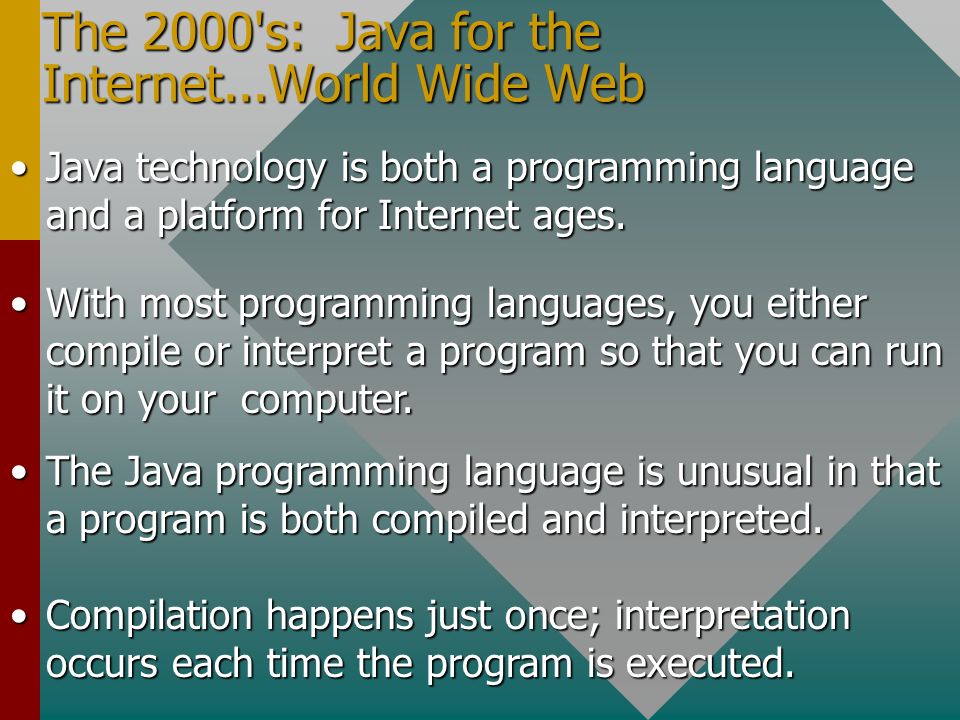 The 2000's: Java for the Internet...World Wide Web

• Java technology is both a programming language and a platform for Internet ages.

• With most programming languages, you either compile or interpret a program so that you can run it on your computer.

• The Java programming language is unusual in that a program is both compiled and interpreted.

• Compilation happens just once; interpretation occurs each time the program is executed.